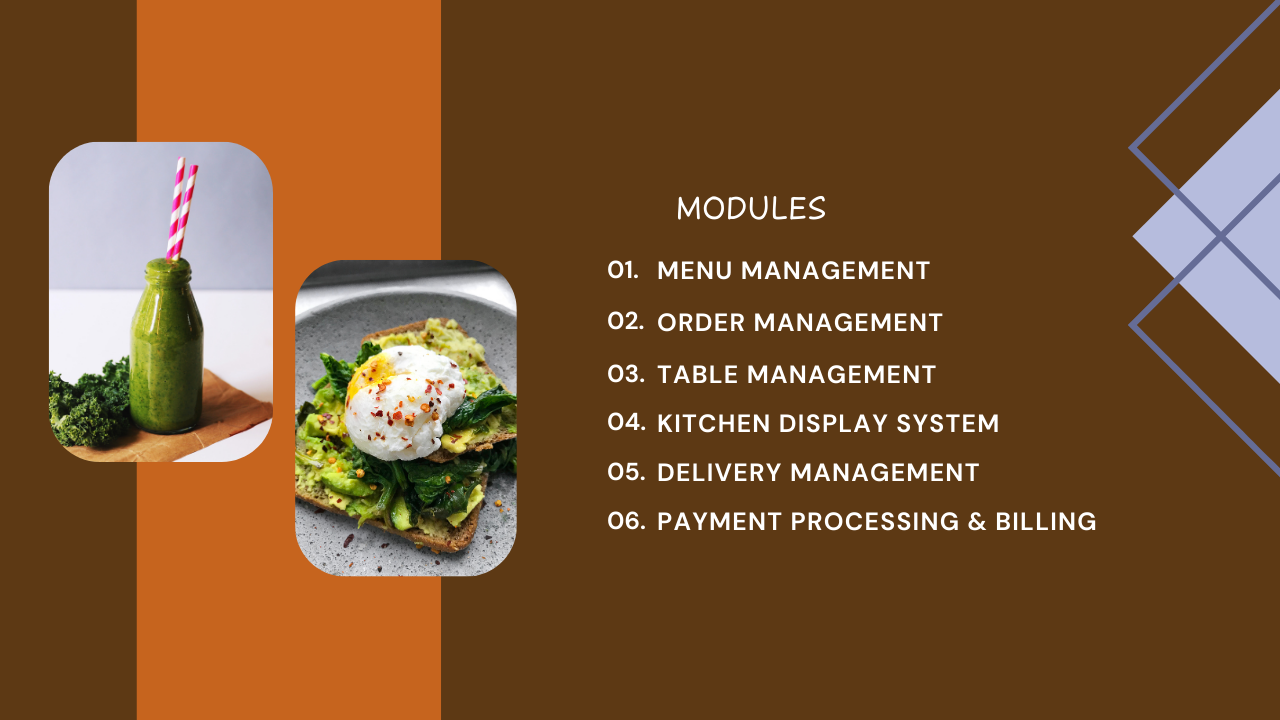 MODULES

01. MENU MANAGEMENT
02. ORDER MANAGEMENT
03. TABLE MANAGEMENT
04. KITCHEN DISPLAY SYSTEM
05. DELIVERY MANAGEMENT
06. PAYMENT PROCESSING & BILLING